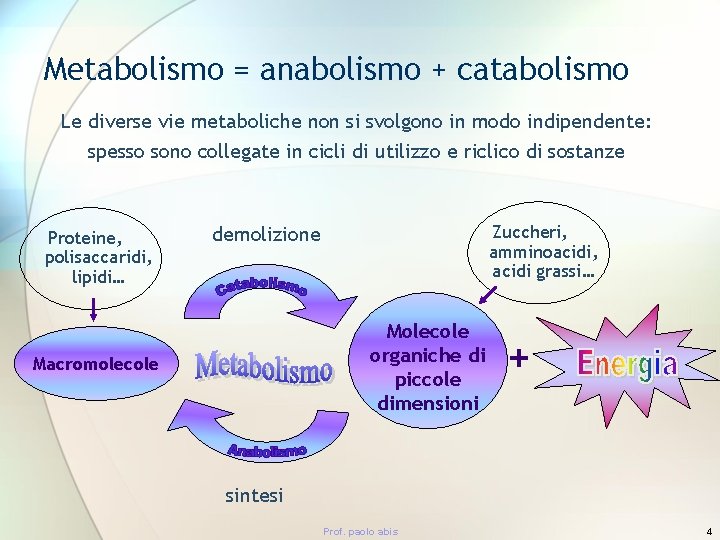 Metabolismo = anabolismo + catabolismo

Le diverse vie metaboliche non si svolgono in modo indipendente: spesso sono collegate in cicli di utilizzo e riclico di sostanze

Proteine, polisaccaridi, lipidi…

demolizione

Zuccheri, amminoacidi, acidi grassi…

Catabolismo

Macromolecole

Metabolismo

Molecole organiche di piccole dimensioni

+

Energia

Anabolismo

sintesi

Prof. paolo abis

4